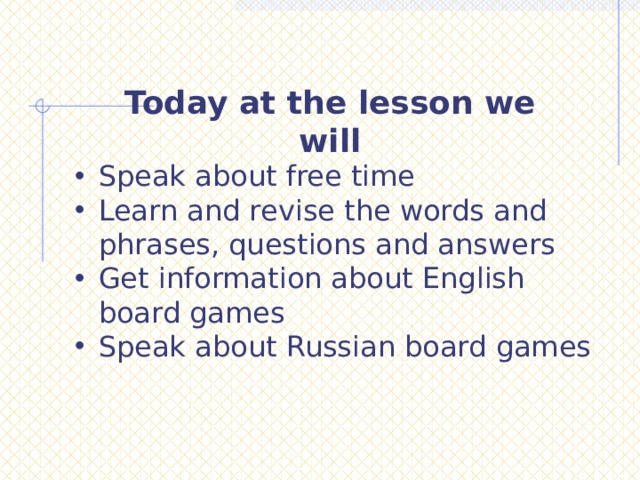 Today at the lesson we will

• Speak about free time
• Learn and revise the words and phrases, questions and answers
• Get information about English board games
• Speak about Russian board games